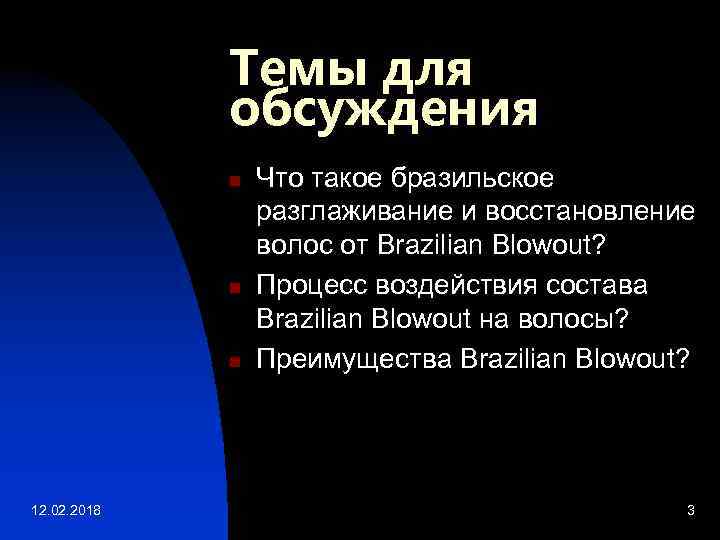 Темы для обсуждения

Что такое бразильское разглаживание и восстановление волос от Brazilian Blowout?

Процесс воздействия состава Brazilian Blowout на волосы?

Преимущества Brazilian Blowout?

12.02.2018

3